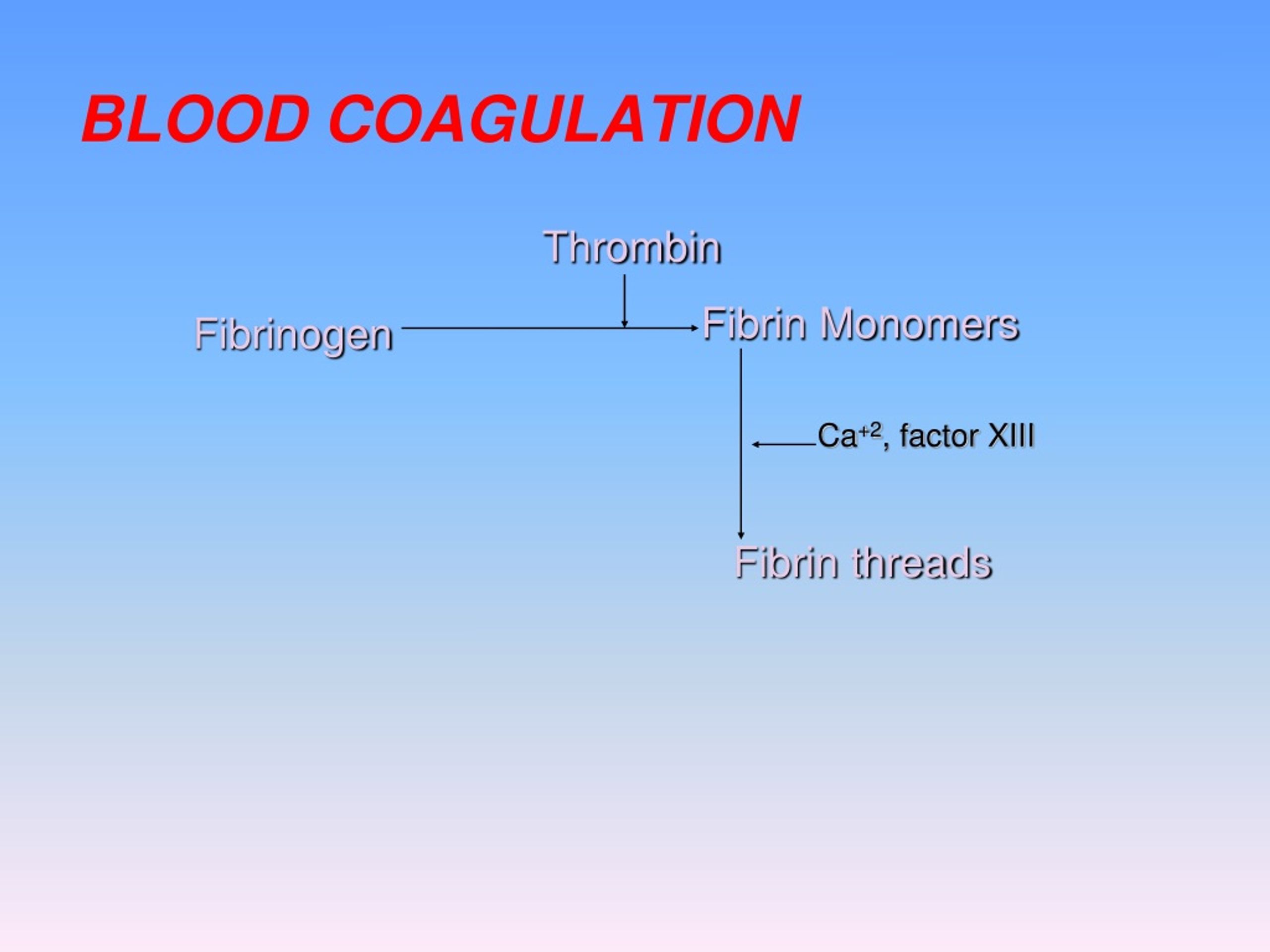 BLOOD COAGULATION

Thrombin

Fibrinogen

Fibrin Monomers

$Ca^{+2}$, factor XIII

Fibrin threads